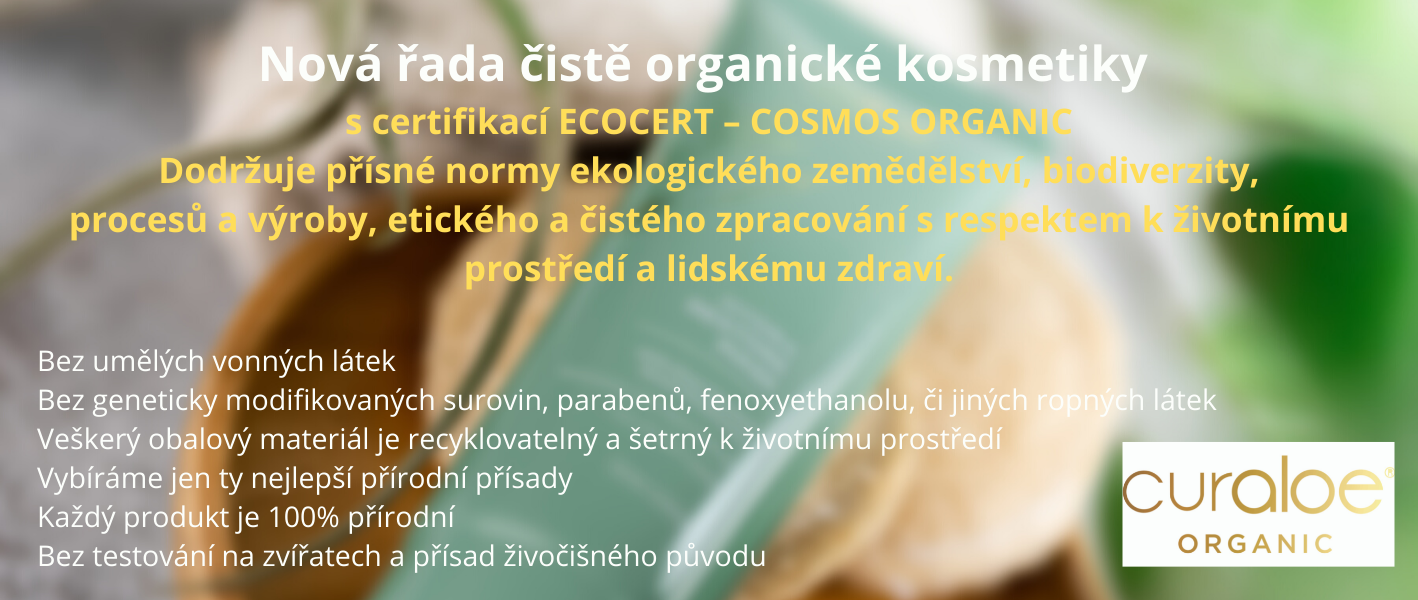 Nová řada čistě organické kosmetiky
s certifikací ECOCERT – COSMOS ORGANIC
Dodržuje přísné normy ekologického zemědělství, biodiverzity, procesů a výroby, etického a čistého zpracování s respektem k životnímu prostředí a lidskému zdraví.

Bez umělých vonných látek
Bez geneticky modifikovaných surovin, parabenů, fenoxyethanolu, či jiných ropných látek
Veškerý obalový materiál je recyklovatelný a šetrný k životnímu prostředí
Vybíráme jen ty nejlepší přírodní přísady
Každý produkt je 100% přírodní
Bez testování na zvířatech a přísad živočišného původu

curaloe®
ORGANIC